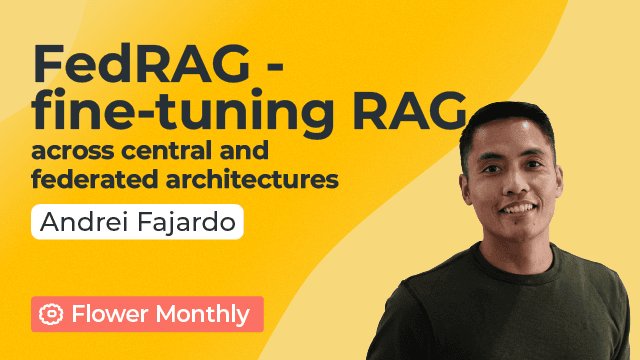 FedRAG - fine-tuning RAG
across central and federated architectures

Andrei Fajardo

Flower Monthly